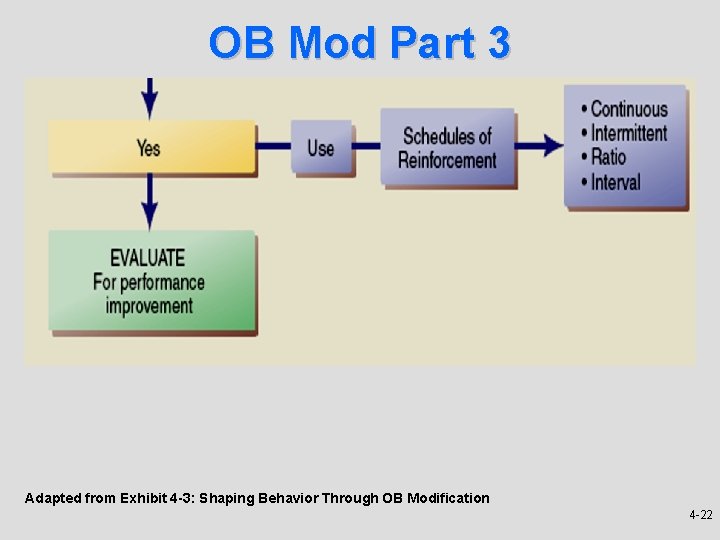 OB Mod Part 3

Yes

Use

Schedules of Reinforcement

• Continuous
• Intermittent
• Ratio
• Interval

EVALUATE
For performance improvement

Adapted from Exhibit 4-3: Shaping Behavior Through OB Modification

4-22